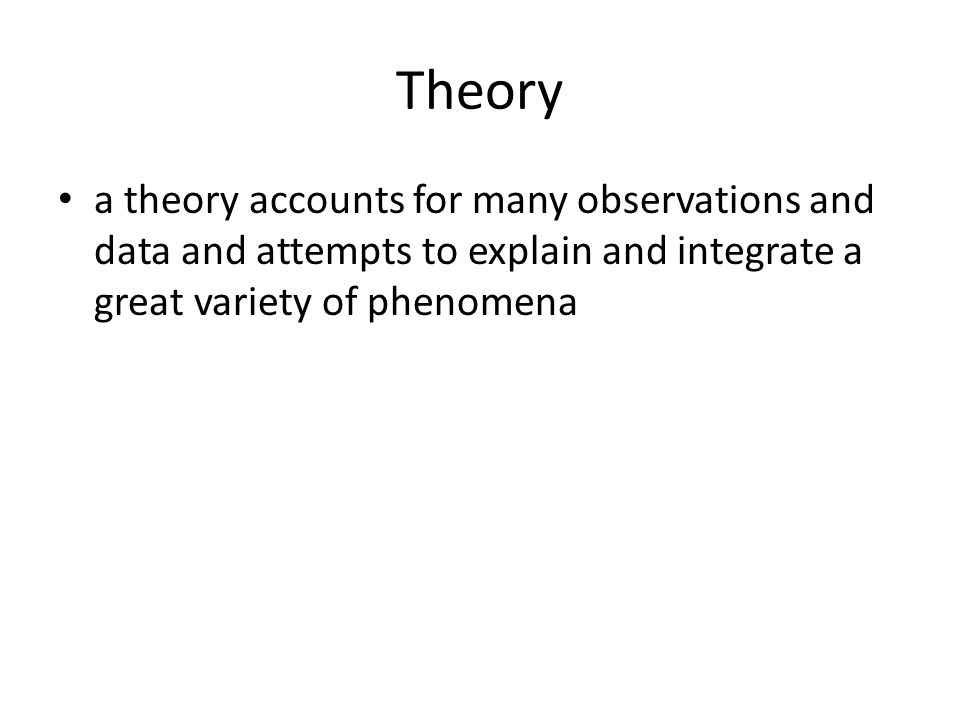 Theory

• a theory accounts for many observations and data and attempts to explain and integrate a great variety of phenomena